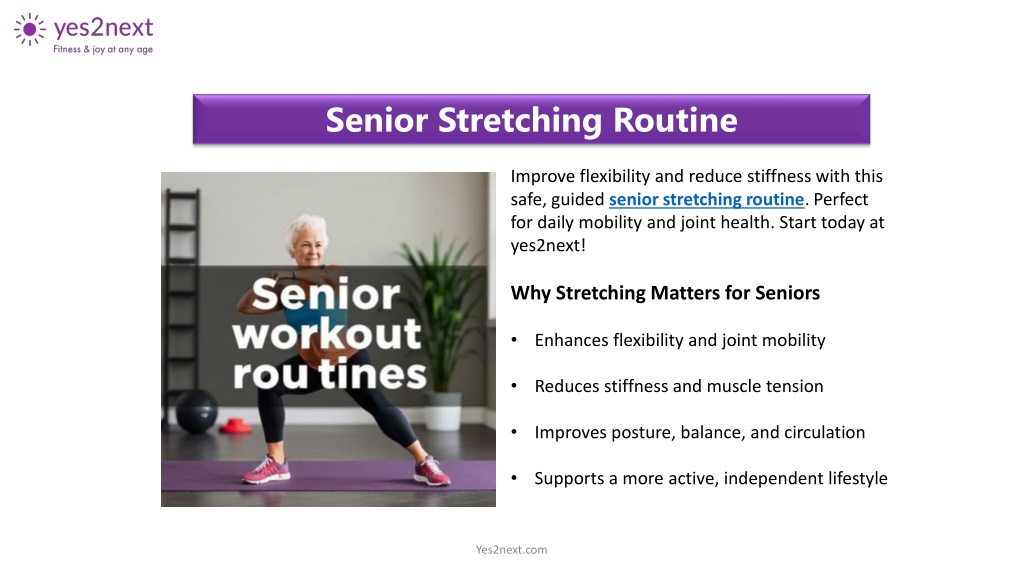 yes2next
Fitness & joy at any age

Senior Stretching Routine

Senior workout rou tines

Improve flexibility and reduce stiffness with this safe, guided senior stretching routine. Perfect for daily mobility and joint health. Start today at yes2next!

Why Stretching Matters for Seniors

• Enhances flexibility and joint mobility

• Reduces stiffness and muscle tension

• Improves posture, balance, and circulation

• Supports a more active, independent lifestyle

Yes2next.com